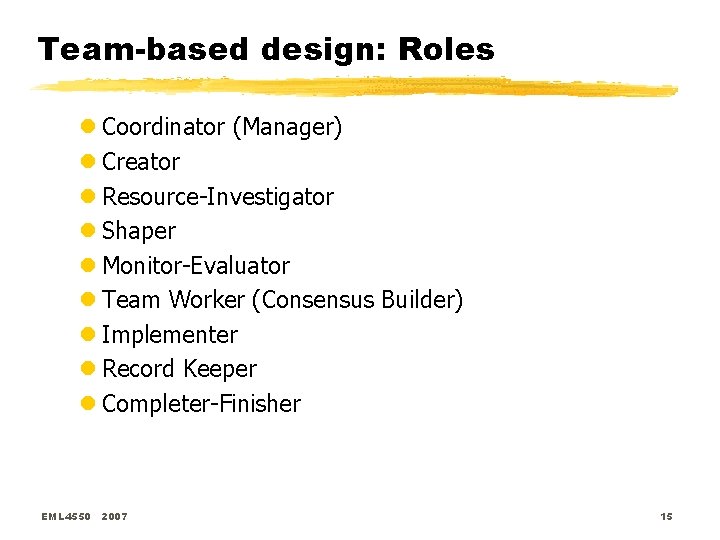 Team-based design: Roles

- Coordinator (Manager)
- Creator
- Resource-Investigator
- Shaper
- Monitor-Evaluator
- Team Worker (Consensus Builder)
- Implementer
- Record Keeper
- Completer-Finisher

EML4550 2007

15